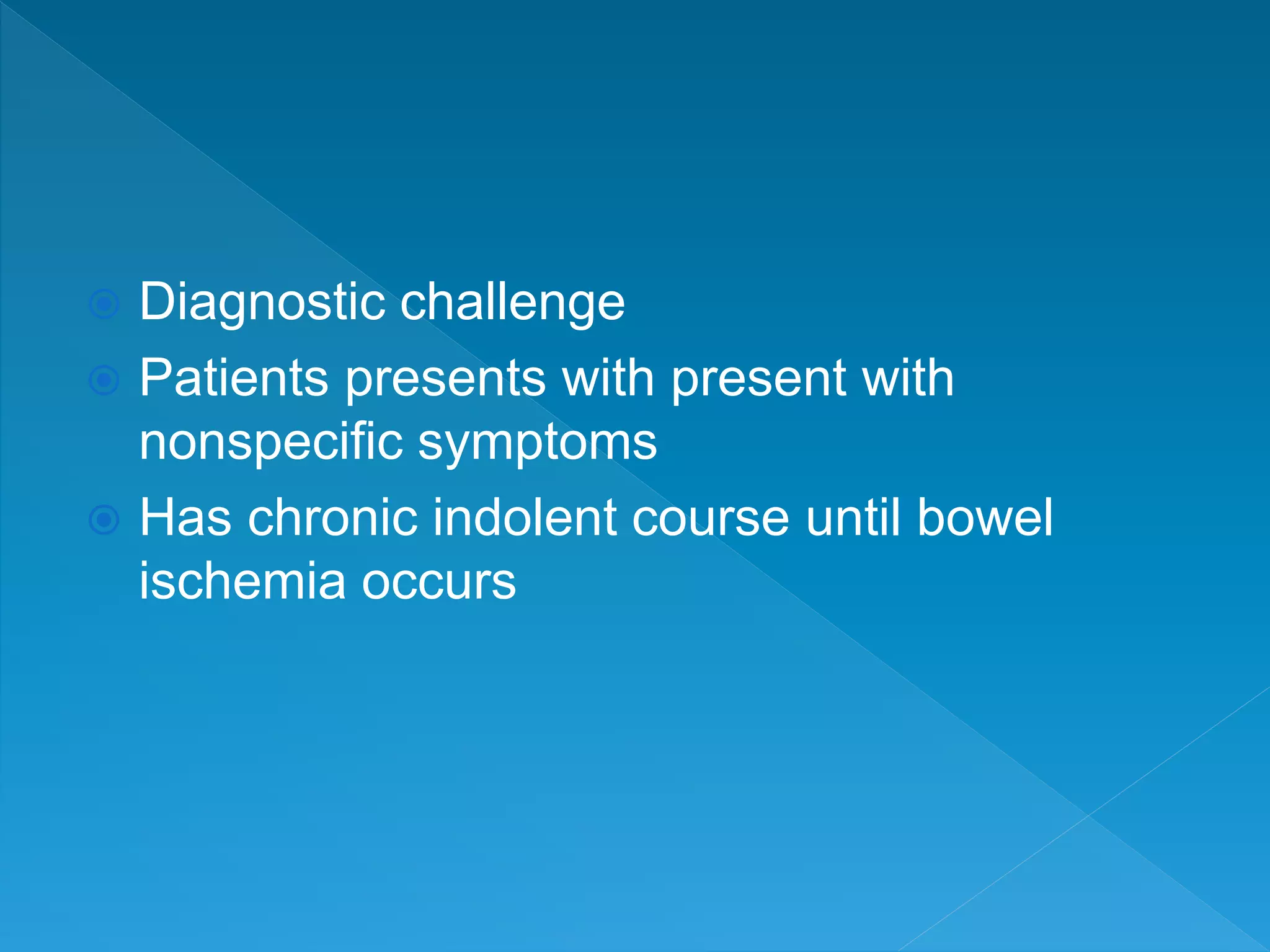 Diagnostic challenge

Patients presents with present with nonspecific symptoms

Has chronic indolent course until bowel ischemia occurs